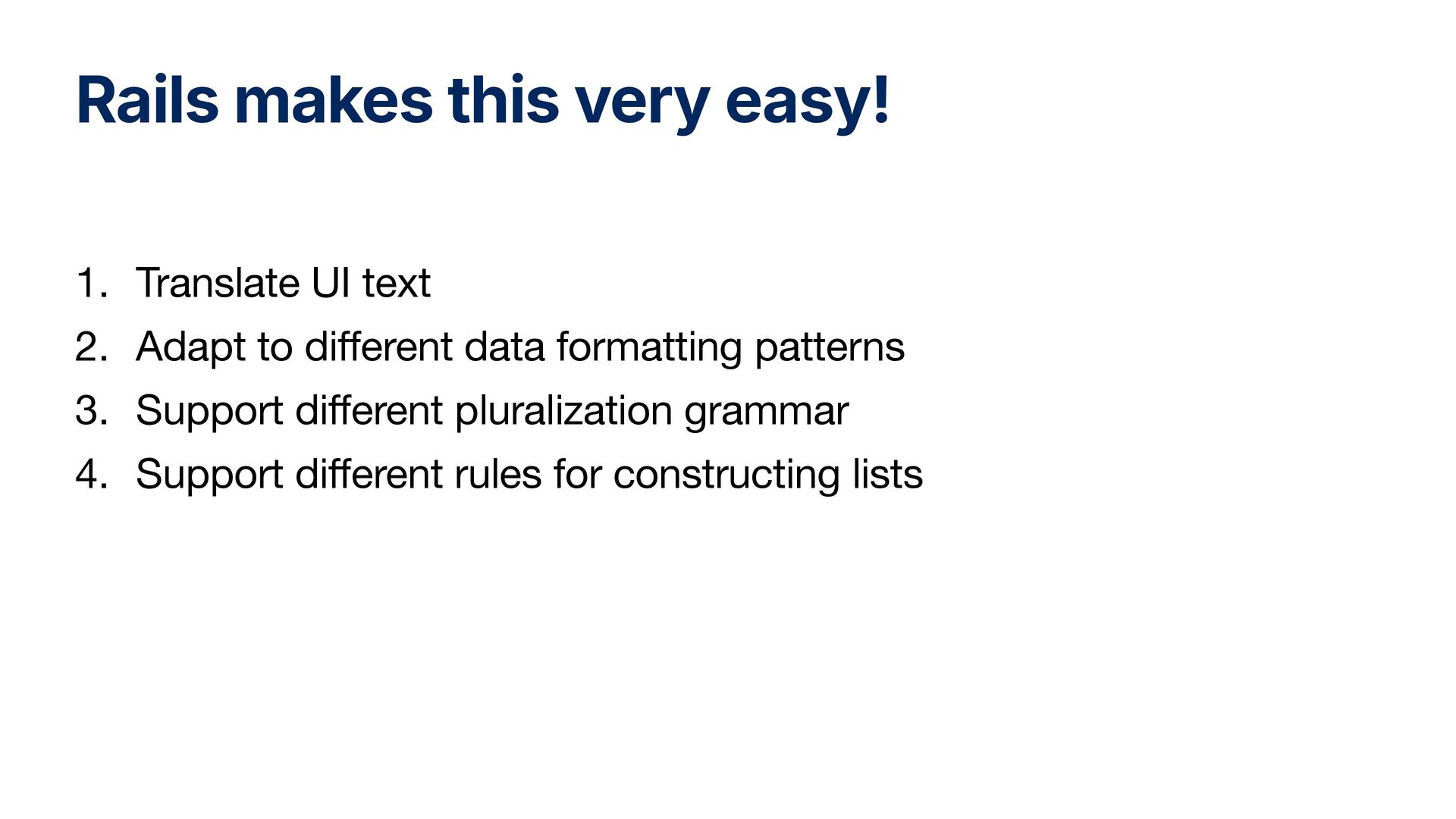 Rails makes this very easy!

1. Translate UI text
2. Adapt to different data formatting patterns
3. Support different pluralization grammar
4. Support different rules for constructing lists